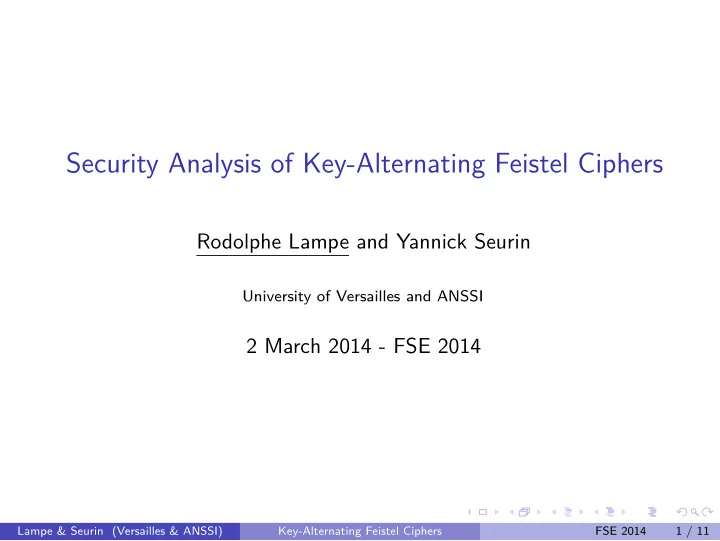 Security Analysis of Key-Alternating Feistel Ciphers

Rodolphe Lampe and Yannick Seurin

University of Versailles and ANSSI

2 March 2014 - FSE 2014

Lampe & Seurin (Versailles & ANSSI) Key-Alternating Feistel Ciphers FSE 2014 1 / 11